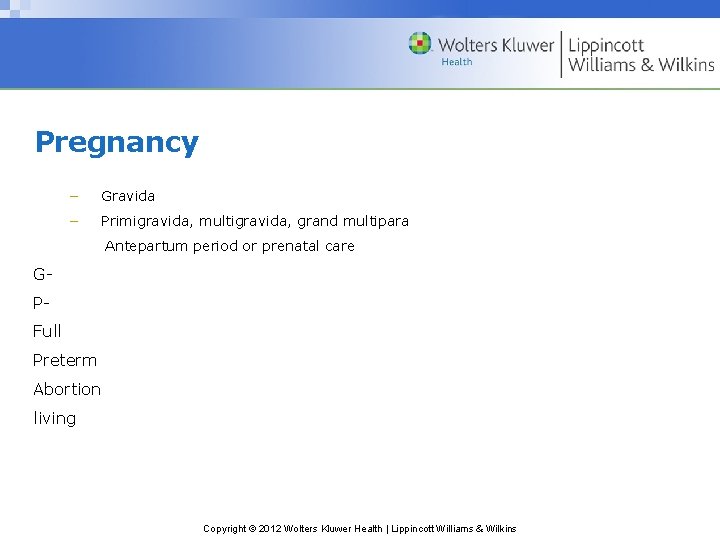 Wolters Kluwer Health | Lippincott Williams & Wilkins

Pregnancy

– Gravida
– Primigravida, multigravida, grand multipara

Antepartum period or prenatal care

G-
P-
Full
Preterm
Abortion
living

Copyright © 2012 Wolters Kluwer Health | Lippincott Williams & Wilkins